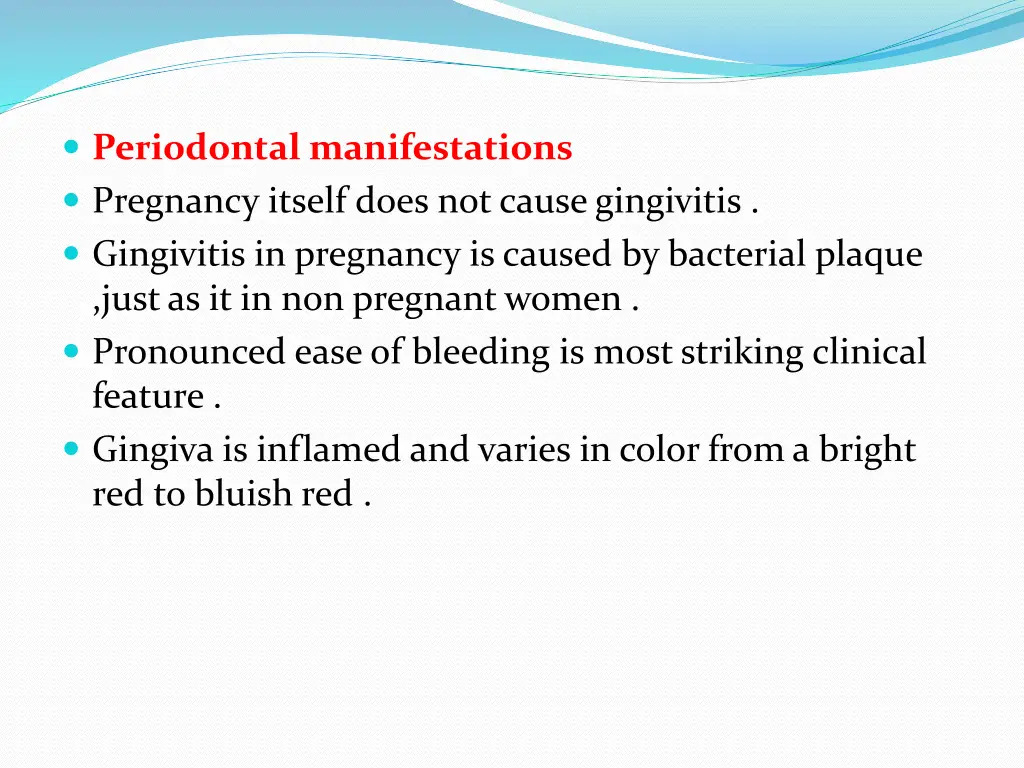 Periodontal manifestations

Pregnancy itself does not cause gingivitis .

Gingivitis in pregnancy is caused by bacterial plaque ,just as it in non pregnant women .

Pronounced ease of bleeding is most striking clinical feature .

Gingiva is inflamed and varies in color from a bright red to bluish red .